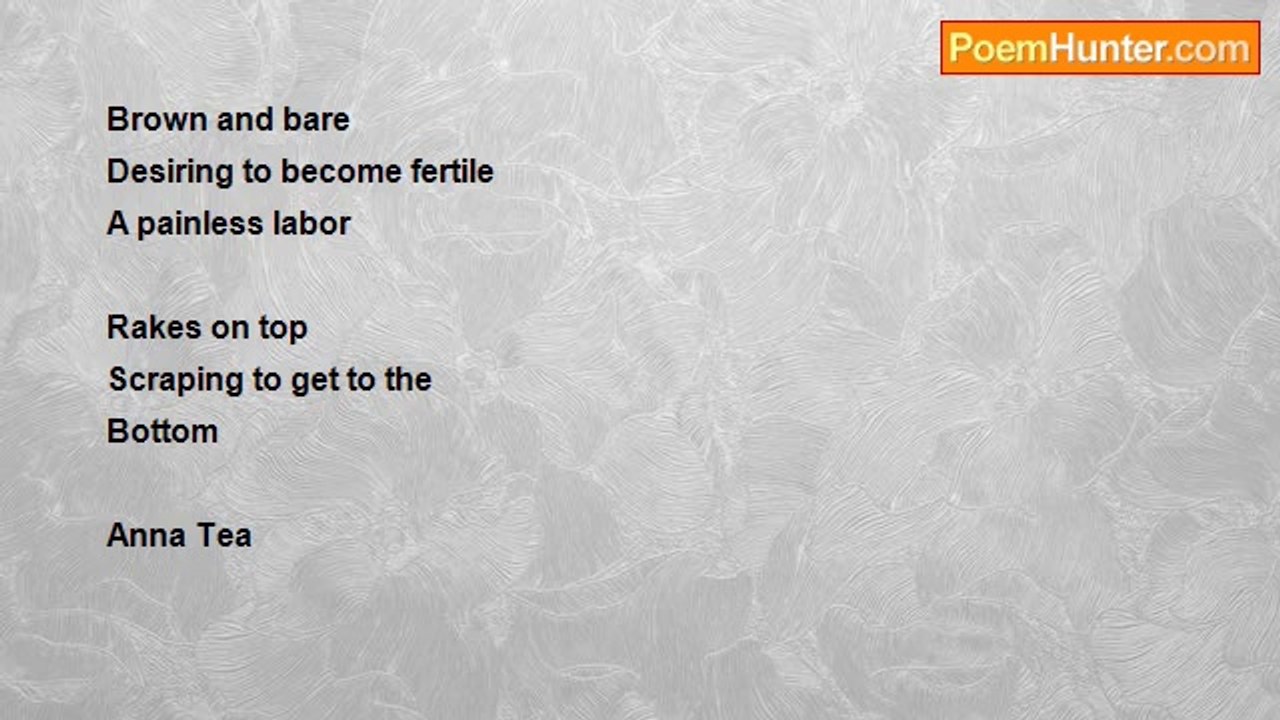 PoemHunter.com

Brown and bare
Desiring to become fertile
A painless labor

Rakes on top
Scraping to get to the
Bottom

Anna Tea